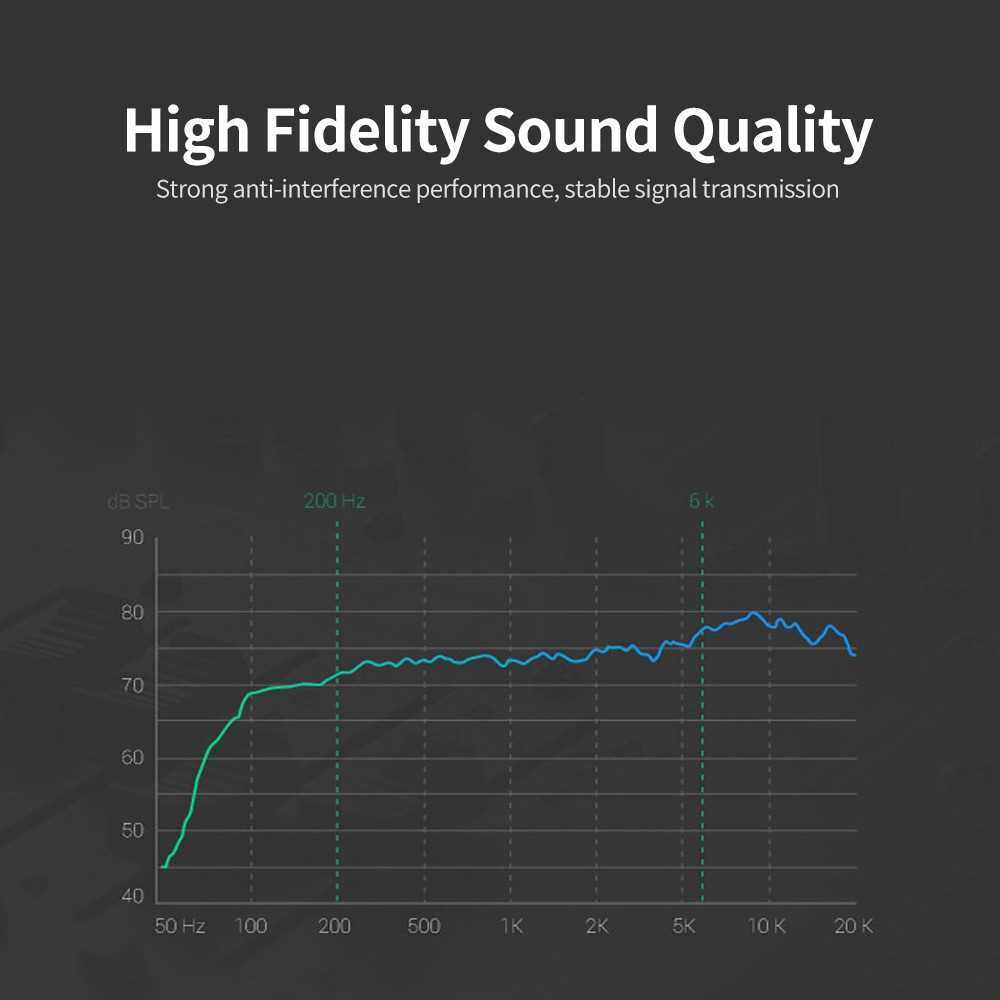 High Fidelity Sound Quality

Strong anti-interference performance, stable signal transmission

dB SPL
200 Hz
6 k
90
80
70
60
50
40
50 Hz
100
200
500
1K
2K
5K
10 K
20 K